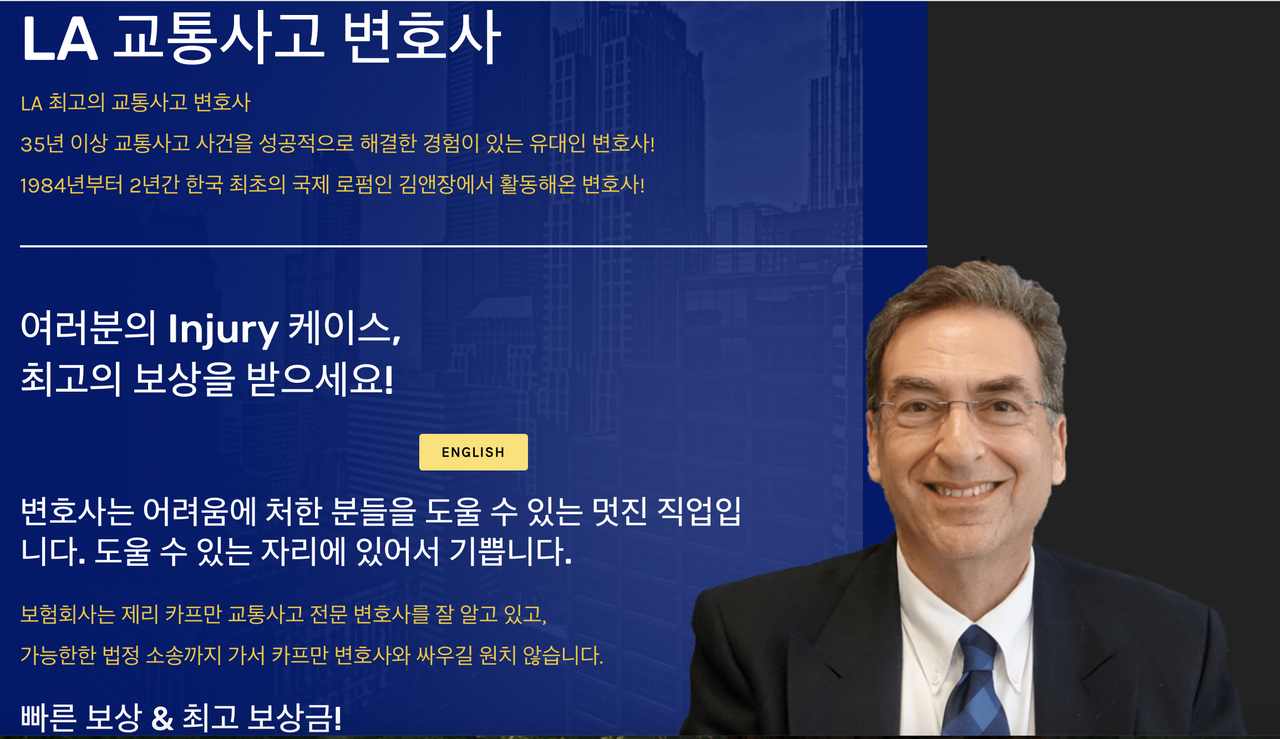 LA 교통사고 변호사

LA 최고의 교통사고 변호사

35년 이상 교통사고 사건을 성공적으로 해결한 경험이 있는 유대인 변호사!

1984년부터 2년간 한국 최초의 국제 로펌인 김앤장에서 활동해온 변호사!

여러분의 Injury 케이스, 최고의 보상을 받으세요!

ENGLISH

변호사는 어려움에 처한 분들을 도울 수 있는 멋진 직업입니다. 도울 수 있는 자리에 있어서 기쁩니다.

보험회사는 제리 카프만 교통사고 전문 변호사를 잘 알고 있고,

가능한한 법정 소송까지 가서 카프만 변호사와 싸우길 원치 않습니다.

빠른 보상 & 최고 보상금!